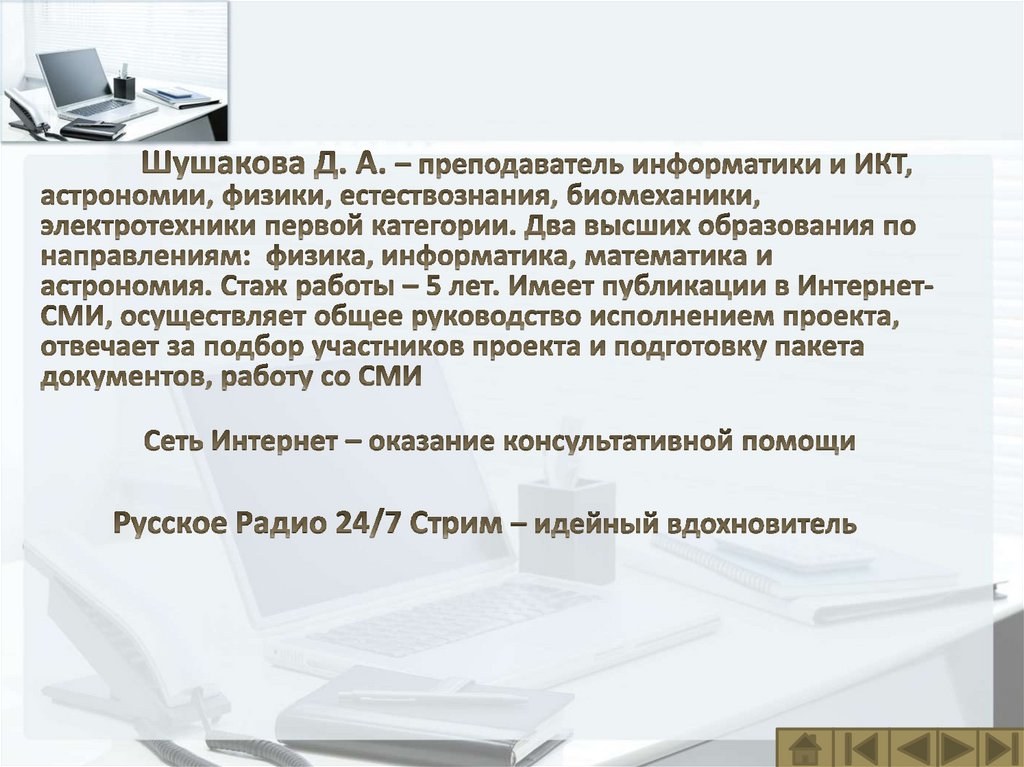 Шушакова Д. А. – преподаватель информатики и ИКТ, астрономии, физики, естествознания, биомеханики, электротехники первой категории. Два высших образования по направлениям: физика, информатика, математика и астрономия. Стаж работы – 5 лет. Имеет публикации в Интернет-СМИ, осуществляет общее руководство исполнением проекта, отвечает за подбор участников проекта и подготовку пакета документов, работу со СМИ

Сеть Интернет – оказание консультативной помощи

Русское Радио 24/7 Стрим – идейный вдохновитель